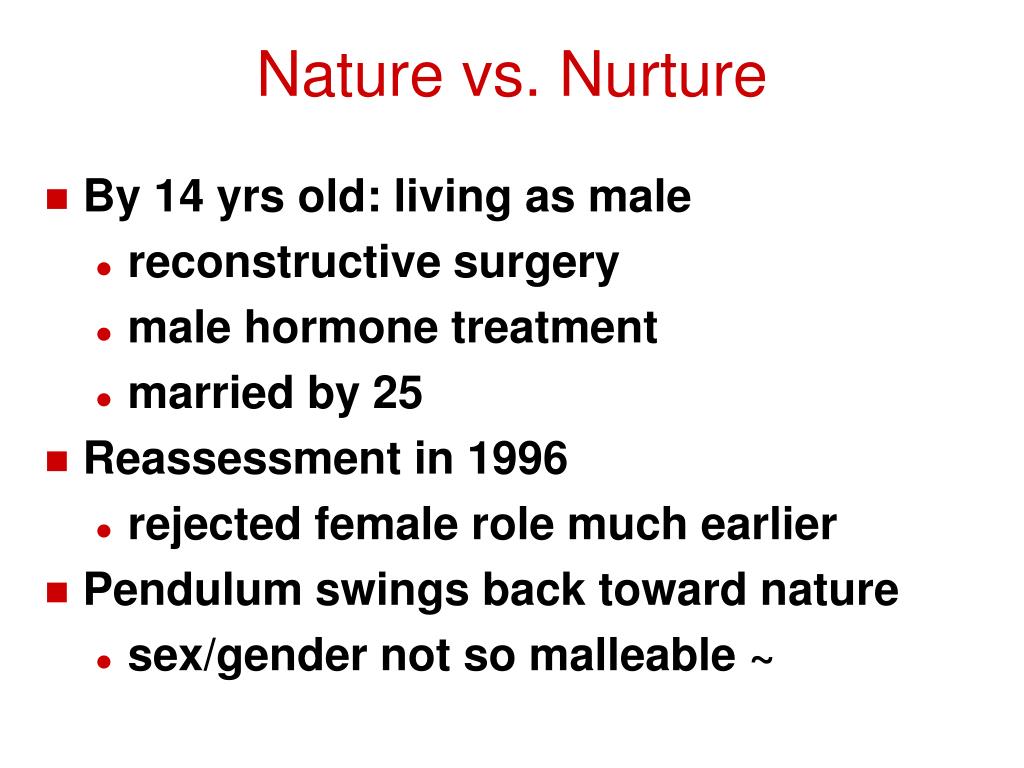 Nature vs. Nurture

- By 14 yrs old: living as male
  - reconstructive surgery
  - male hormone treatment
  - married by 25
- Reassessment in 1996
  - rejected female role much earlier
- Pendulum swings back toward nature
  - sex/gender not so malleable ~